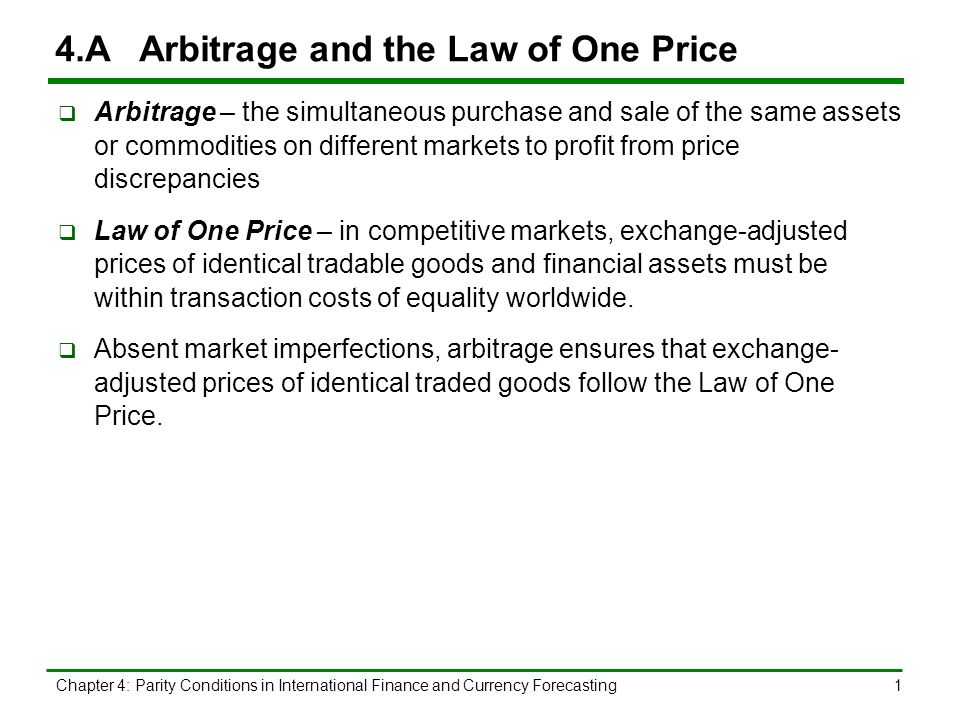 4.A Arbitrage and the Law of One Price

❑ Arbitrage – the simultaneous purchase and sale of the same assets or commodities on different markets to profit from price discrepancies

❑ Law of One Price – in competitive markets, exchange-adjusted prices of identical tradable goods and financial assets must be within transaction costs of equality worldwide.

❑ Absent market imperfections, arbitrage ensures that exchange-adjusted prices of identical traded goods follow the Law of One Price.

Chapter 4: Parity Conditions in International Finance and Currency Forecasting 1